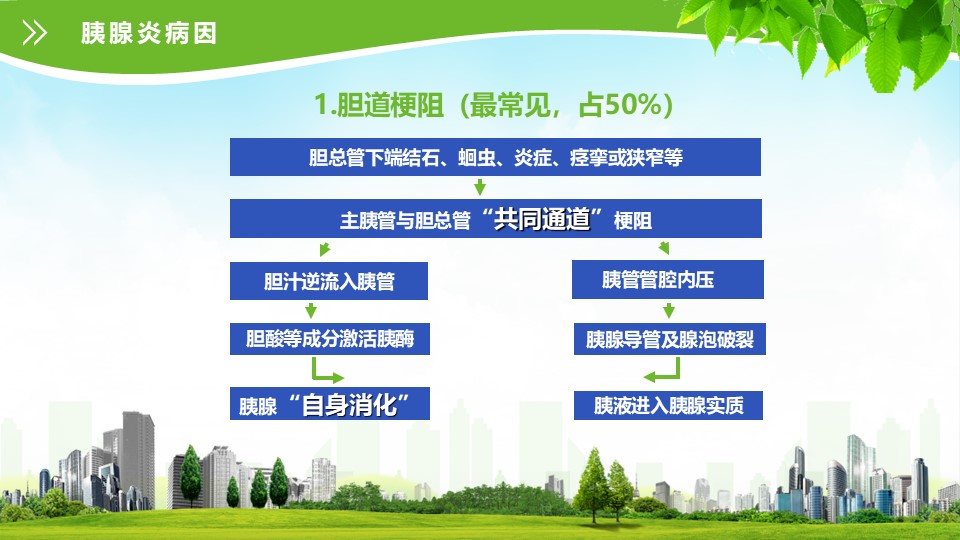 胰腺炎病因

1.胆道梗阻（最常见，占50%）

胆总管下端结石、蛔虫、炎症、痉挛或狭窄等

主胰管与胆总管“共同通道”梗阻

胆汁逆流入胰管

胆酸等成分激活胰酶

胰腺“自身消化”

胰管管腔内压

胰腺导管及腺泡破裂

胰液进入胰腺实质